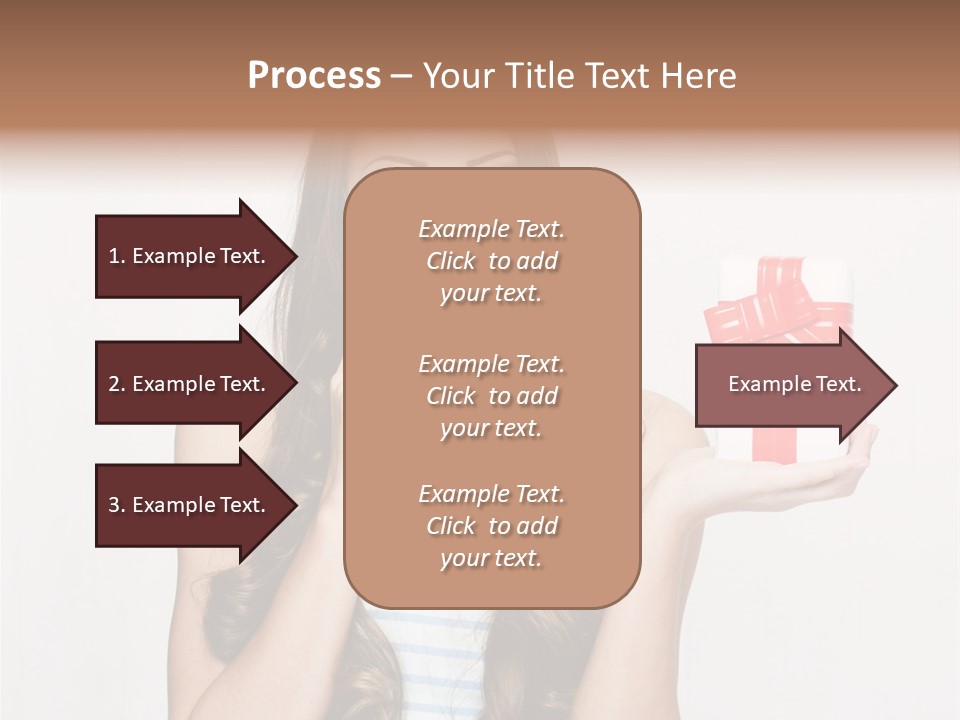 Process – Your Title Text Here

1. Example Text.

2. Example Text.

3. Example Text.

Example Text. Click to add your text.

Example Text. Click to add your text.

Example Text. Click to add your text.

Example Text.